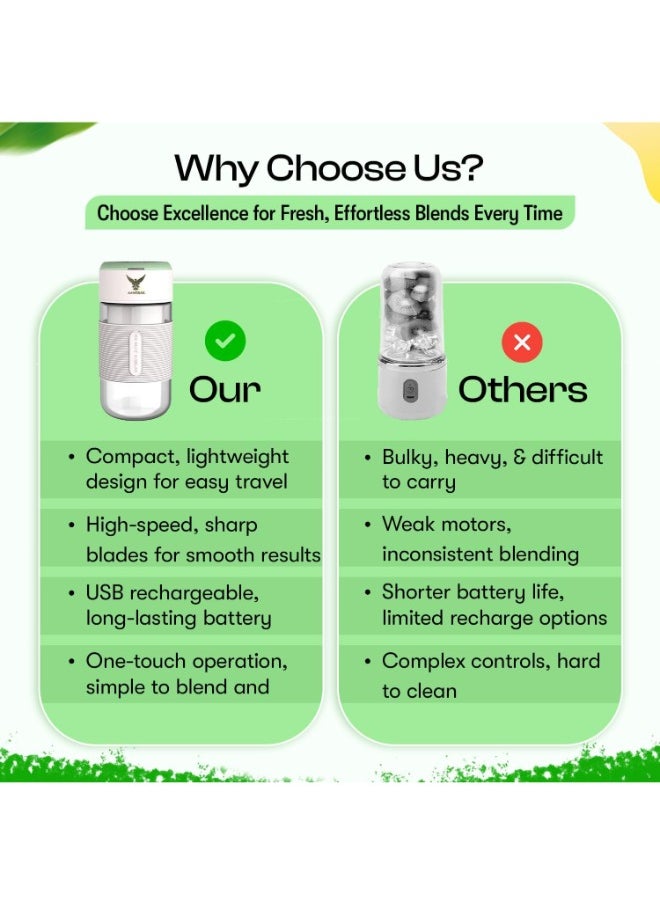 Why Choose Us?

Choose Excellence for Fresh, Effortless Blends Every Time

Our

• Compact, lightweight design for easy travel

• High-speed, sharp blades for smooth results

• USB rechargeable, long-lasting battery

• One-touch operation, simple to blend and

Others

• Bulky, heavy, & difficult to carry

• Weak motors, inconsistent blending

• Shorter battery life, limited recharge options

• Complex controls, hard to clean